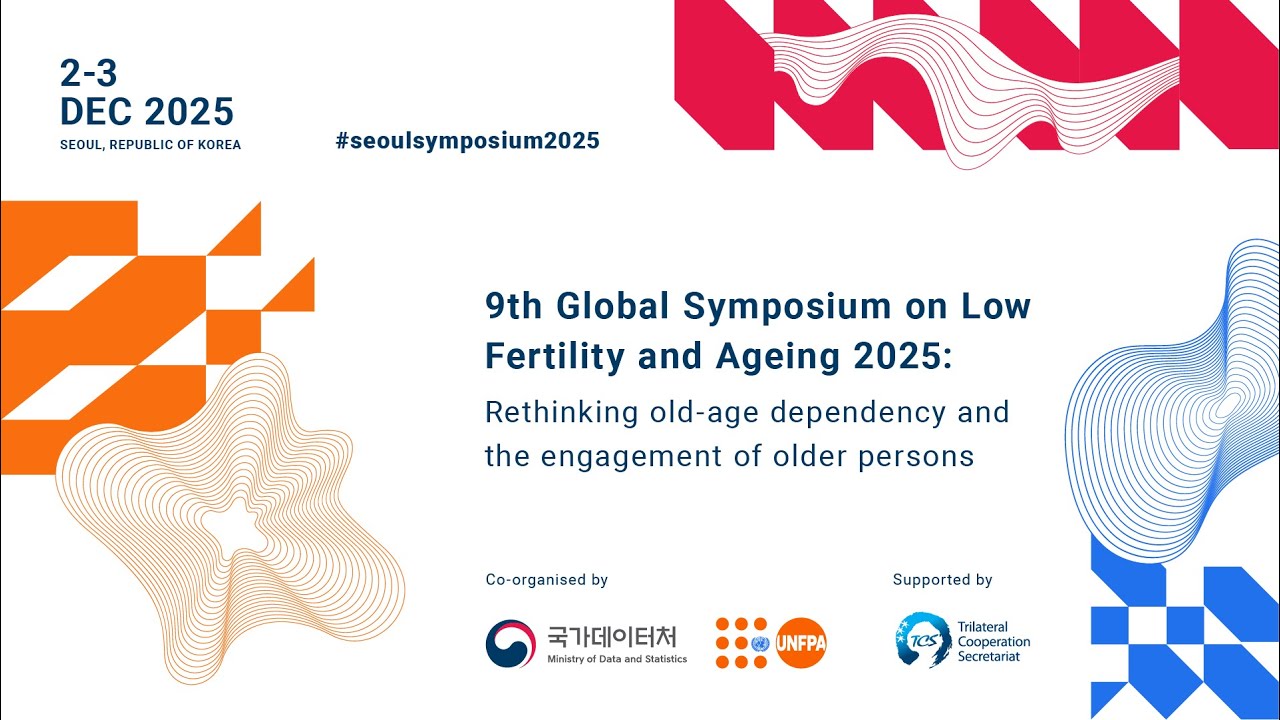 2-3
DEC 2025
SEOUL, REPUBLIC OF KOREA

#seoulsymposium2025

9th Global Symposium on Low Fertility and Ageing 2025:
Rethinking old-age dependency and the engagement of older persons

Co-organised by

국가데이터처
Ministry of Data and Statistics

UNFPA

Supported by

TCS
Trilateral Cooperation Secretariat